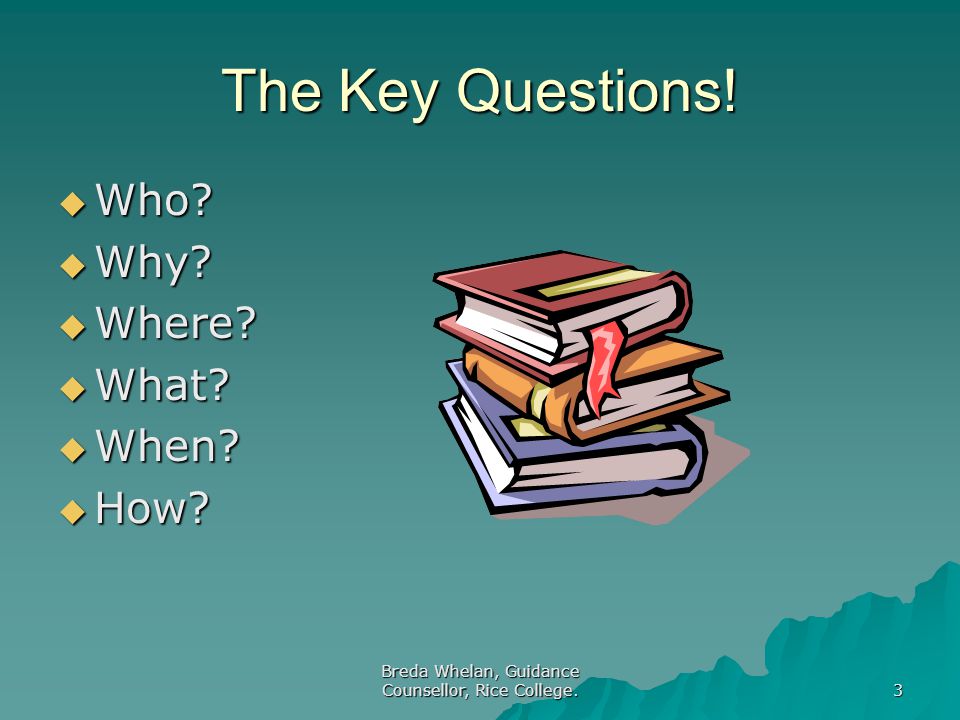 The Key Questions!

◆ Who?
◆ Why?
◆ Where?
◆ What?
◆ When?
◆ How?

Breda Whelan, Guidance Counsellor, Rice College.

3